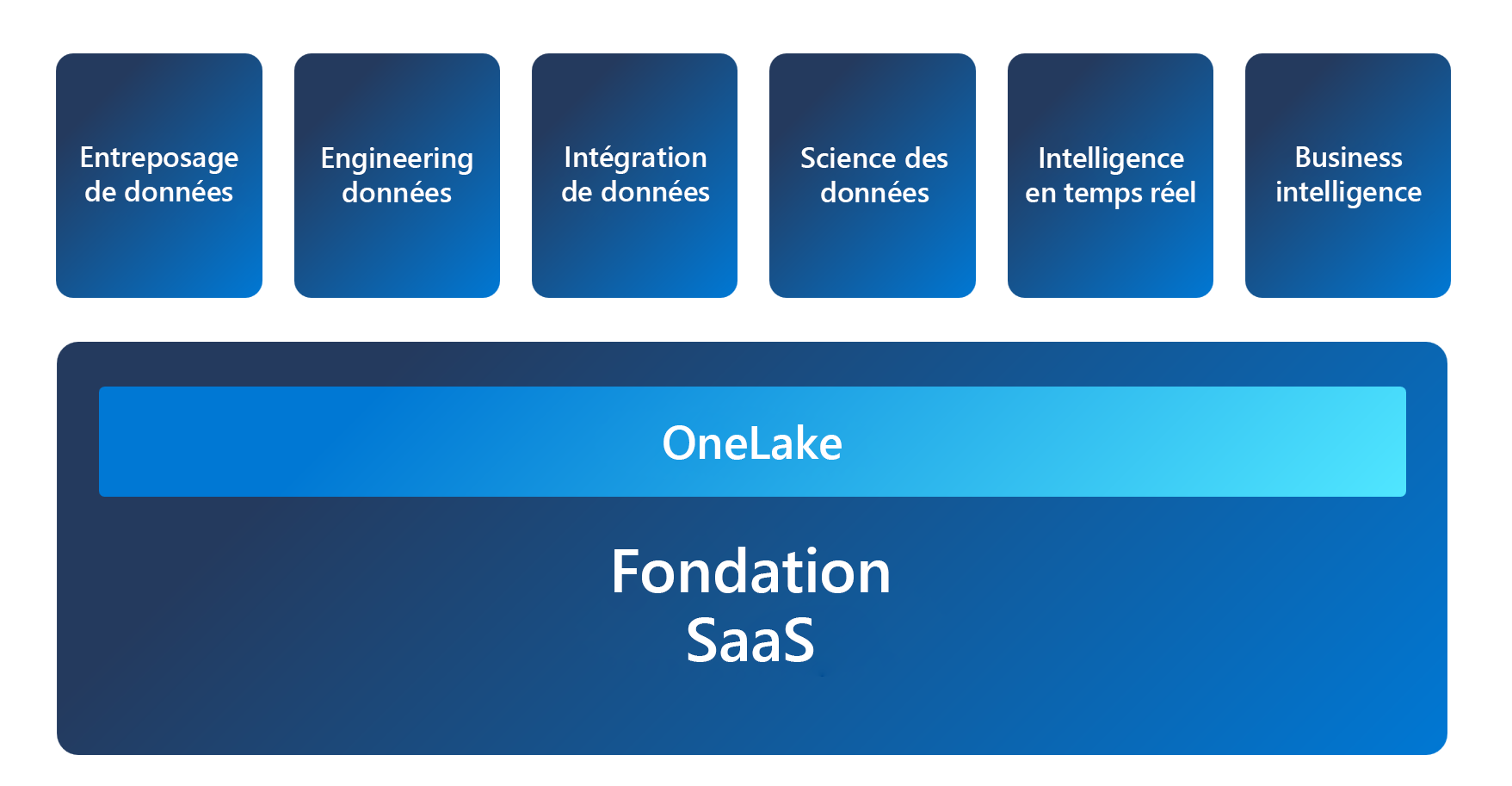 Entreposage de données

Engineering données

Intégration de données

Science des données

Intelligence en temps réel

Business intelligence

OneLake

Fondation SaaS